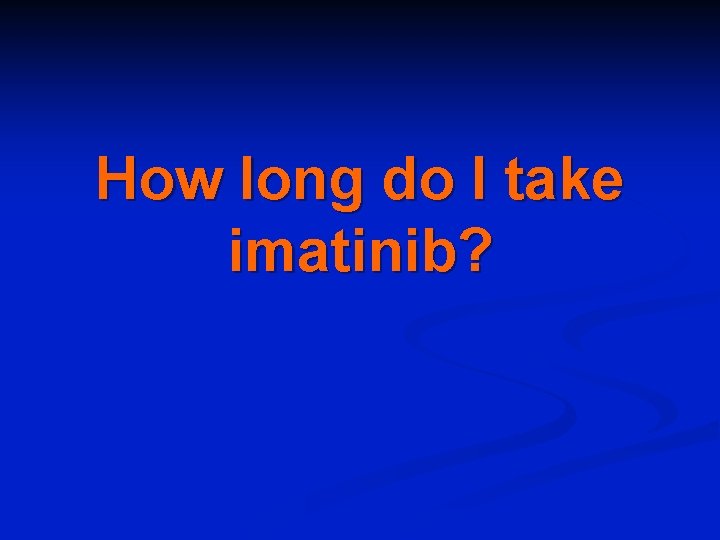 How long do I take imatinib?